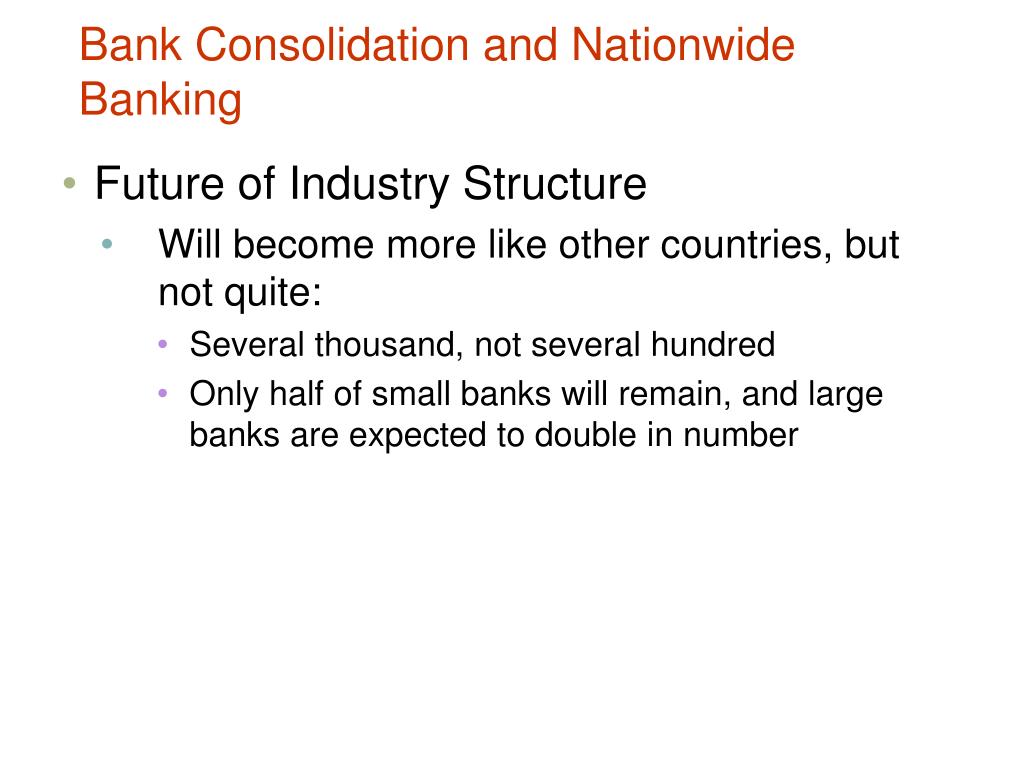 Bank Consolidation and Nationwide Banking

• Future of Industry Structure
  • Will become more like other countries, but not quite:
    • Several thousand, not several hundred
    • Only half of small banks will remain, and large banks are expected to double in number